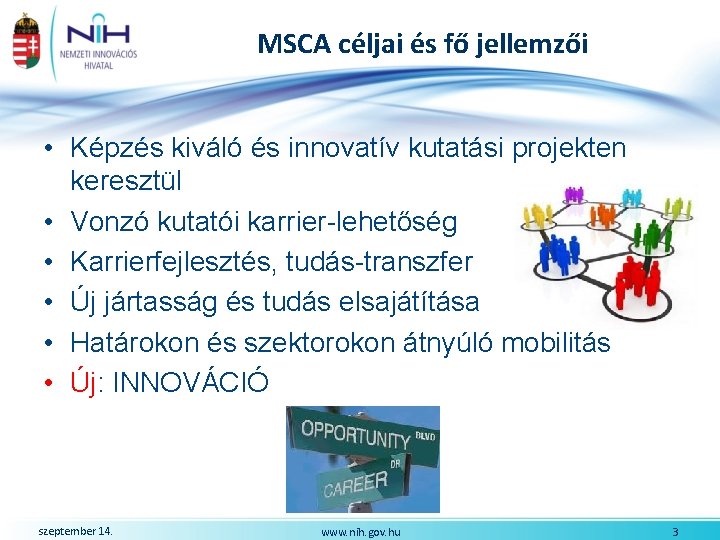 NIH
NEMZETI INNOVÁCIÓS HIVATAL

MSCA céljai és fő jellemzői

• Képzés kiváló és innovatív kutatási projekten keresztül
• Vonzó kutatói karrier-lehetőség
• Karrierfejlesztés, tudás-transzfer
• Új jártasság és tudás elsajátítása
• Határokon és szektorokon átnyúló mobilitás
• Új: INNOVÁCIÓ

OPPORTUNITY BLVD
CAREER DR

szeptember 14.
www.nih.gov.hu
3